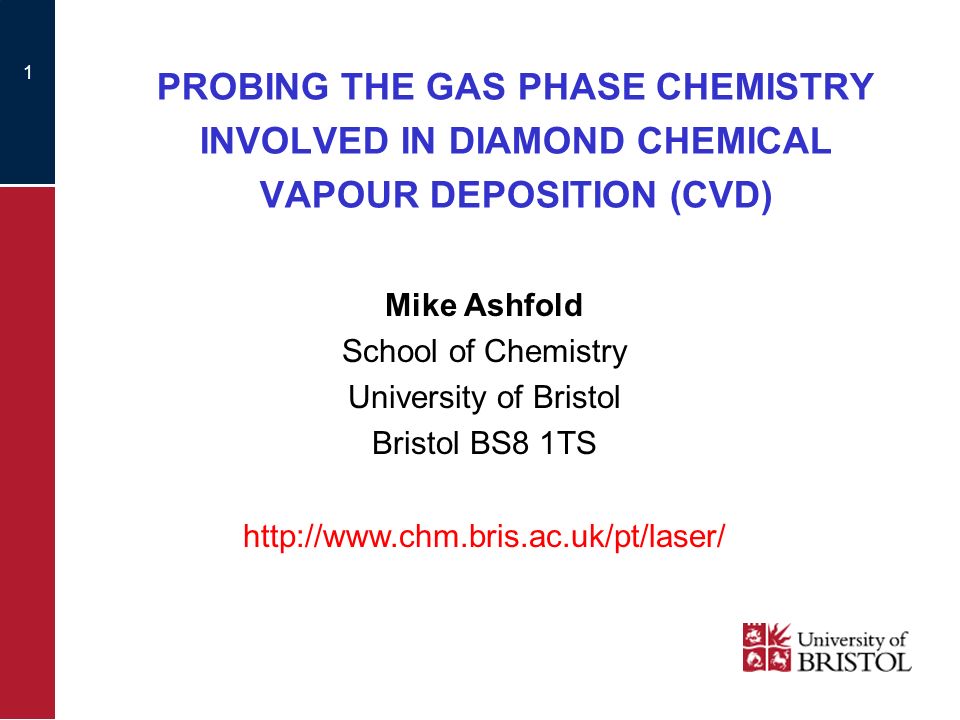 1

PROBING THE GAS PHASE CHEMISTRY INVOLVED IN DIAMOND CHEMICAL VAPOUR DEPOSITION (CVD)

Mike Ashfold
School of Chemistry
University of Bristol
Bristol BS8 1TS

http://www.chm.bris.ac.uk/pt/laser/

University of BRISTOL